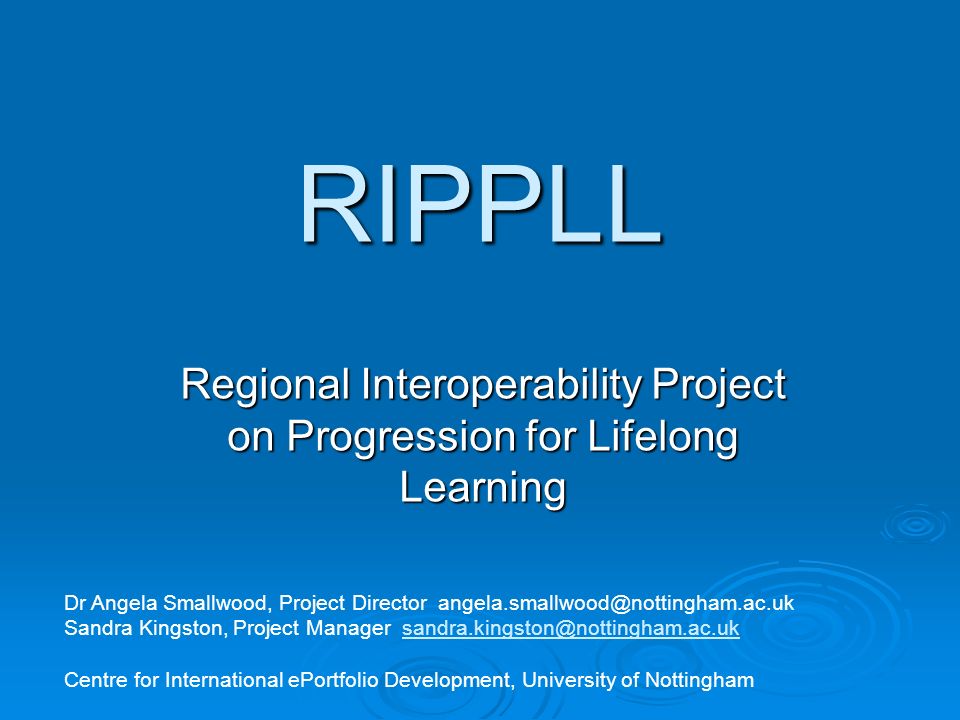 RIPPLL

Regional Interoperability Project on Progression for Lifelong Learning

Dr Angela Smallwood, Project Director angela.smallwood@nottingham.ac.uk
Sandra Kingston, Project Manager sandra.kingston@nottingham.ac.uk

Centre for International ePortfolio Development, University of Nottingham